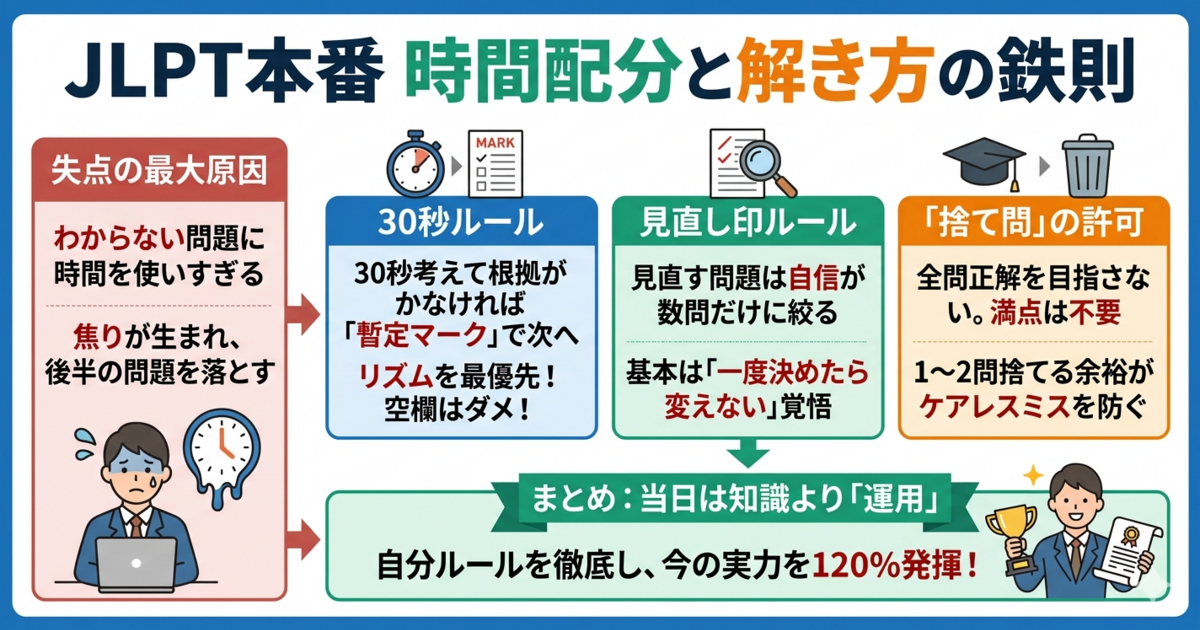 JLPT本番 時間配分と解き方の鉄則

失点の最大原因

わからない問題に時間を使いすぎる

焦りが生まれ、後半の問題を落とす

MARK

30秒ルール

30秒考えて根拠がかなければ「暫定マーク」で次へ

リズムを最優先！空欄はダメ！

見直し印ルール

見直す問題は自信が数問だけに絞る

基本は「一度決めたら変えない」覚悟

「捨て問」の許可

全問正解を目指さない。満点は不要

1〜2問捨てる余裕がケアレスミスを防ぐ

まとめ：当日は知識より「運用」

自分ルールを徹底し、今の実力を120%発揮！